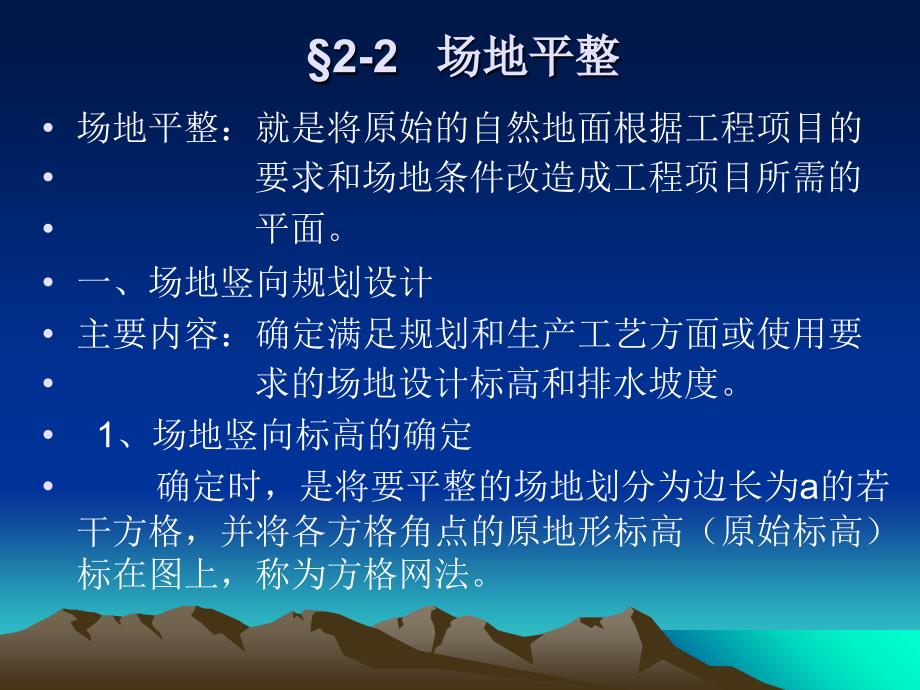 §2-2 场地平整

• 场地平整：就是将原始的自然地面根据工程项目的
• 要求和场地条件改造成工程项目所需的
• 平面。
• 一、场地竖向规划设计
• 主要内容：确定满足规划和生产工艺方面或使用要
• 求的场地设计标高和排水坡度。
• 1、场地竖向标高的确定
• 确定时，是将要平整的场地划分为边长为a的若干方格，并将各方格角点的原地形标高（原始标高）标在图上，称为方格网法。